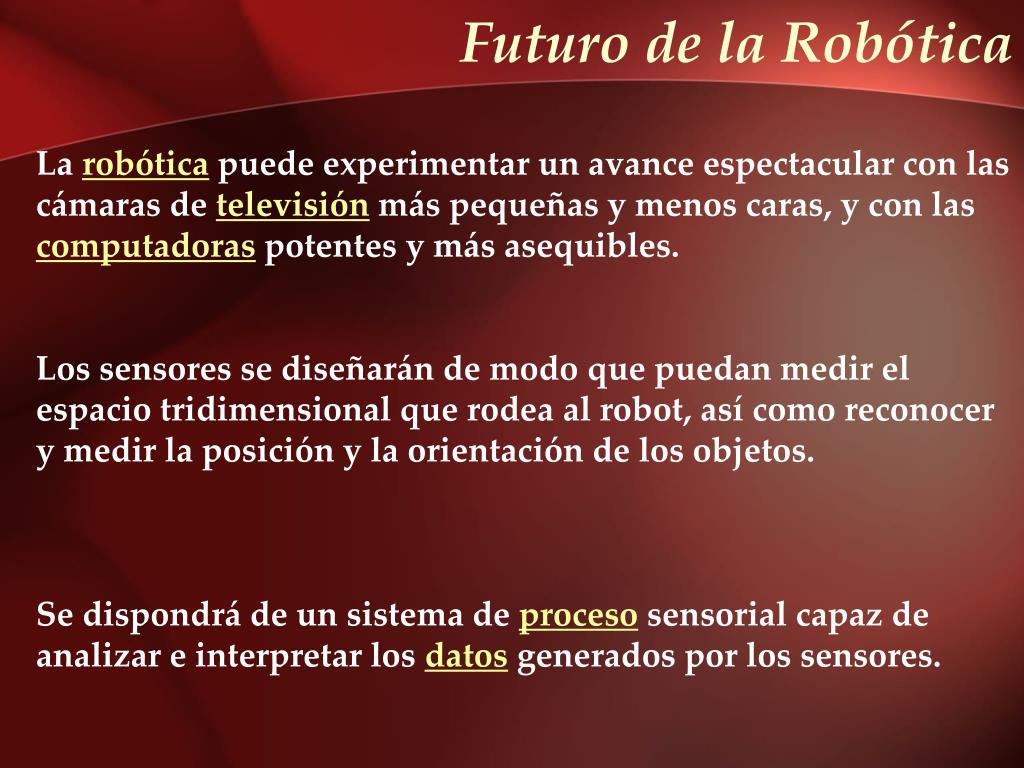 Futuro de la Robótica

La robótica puede experimentar un avance espectacular con las cámaras de televisión más pequeñas y menos caras, y con las computadoras potentes y más asequibles.

Los sensores se diseñarán de modo que puedan medir el espacio tridimensional que rodea al robot, así como reconocer y medir la posición y la orientación de los objetos.

Se dispondrá de un sistema de proceso sensorial capaz de analizar e interpretar los datos generados por los sensores.